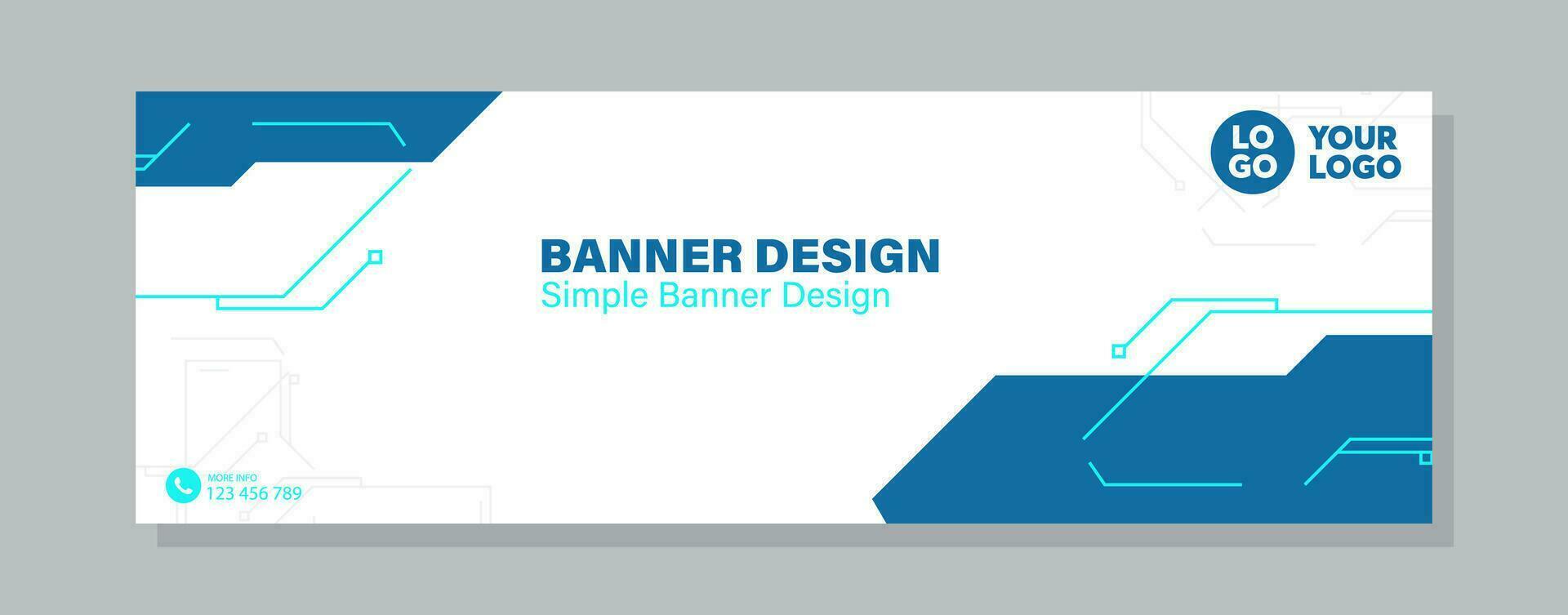 LO
GO
YOUR
LOGO

BANNER DESIGN
Simple Banner Design

MORE INFO
123 456 789